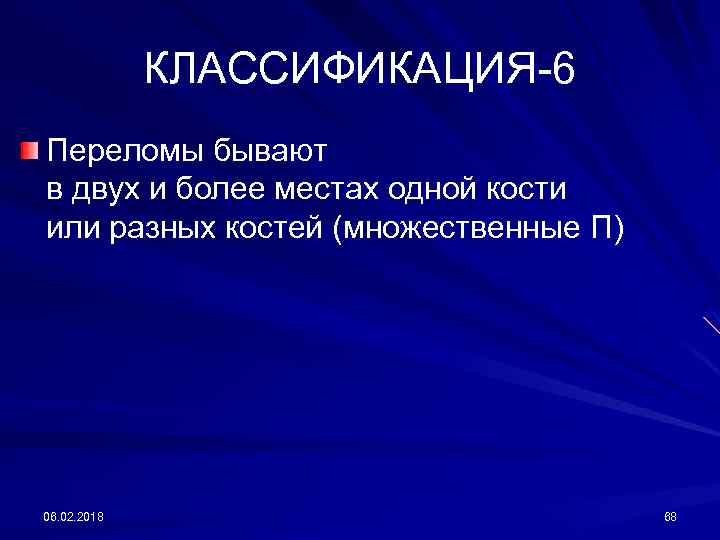 КЛАССИФИКАЦИЯ-6

Переломы бывают в двух и более местах одной кости или разных костей (множественные П)

08.02.2018

68